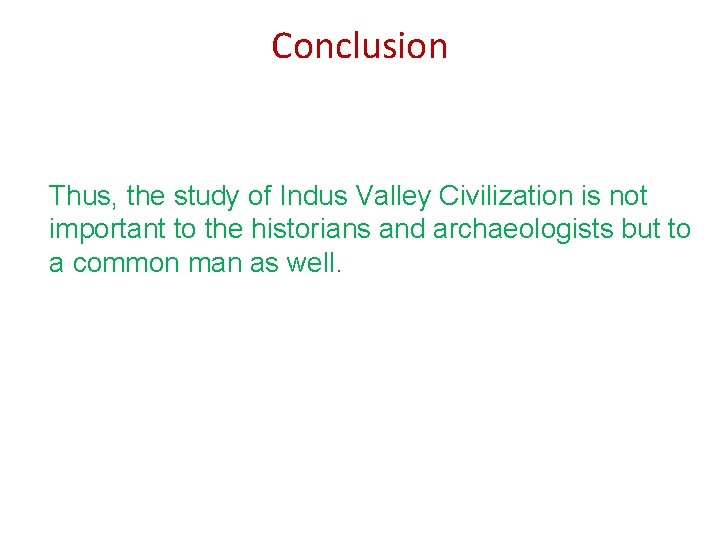 Conclusion

Thus, the study of Indus Valley Civilization is not important to the historians and archaeologists but to a common man as well.